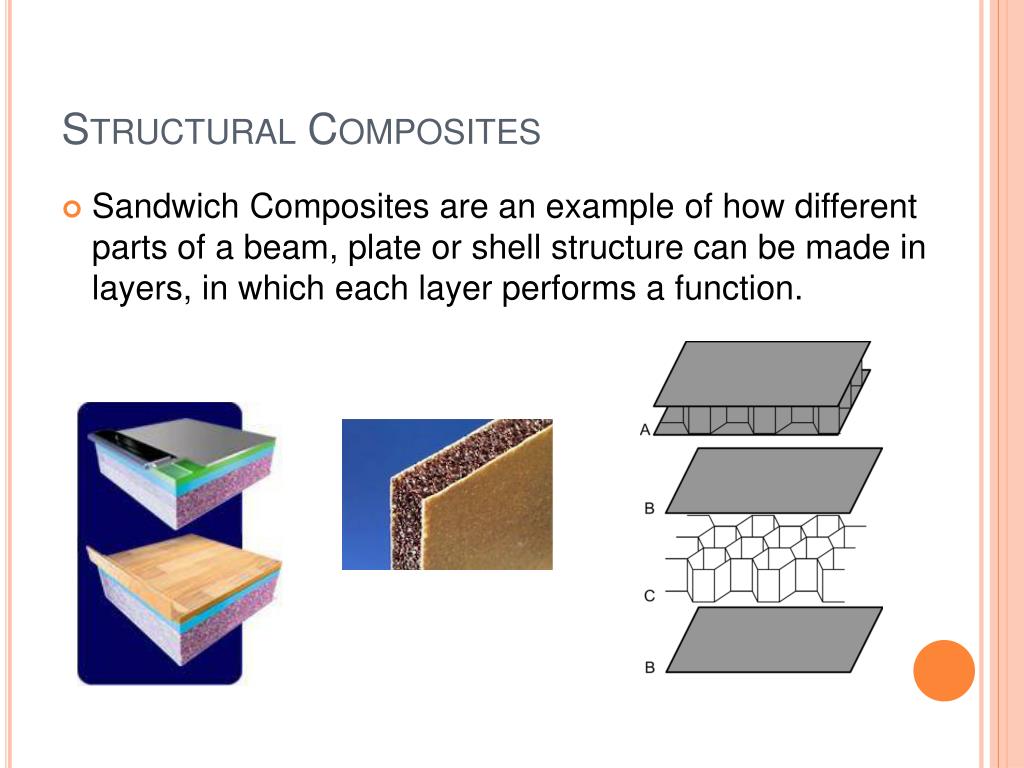 STRUCTURAL COMPOSITES

Sandwich Composites are an example of how different parts of a beam, plate or shell structure can be made in layers, in which each layer performs a function.

A

B

C

B